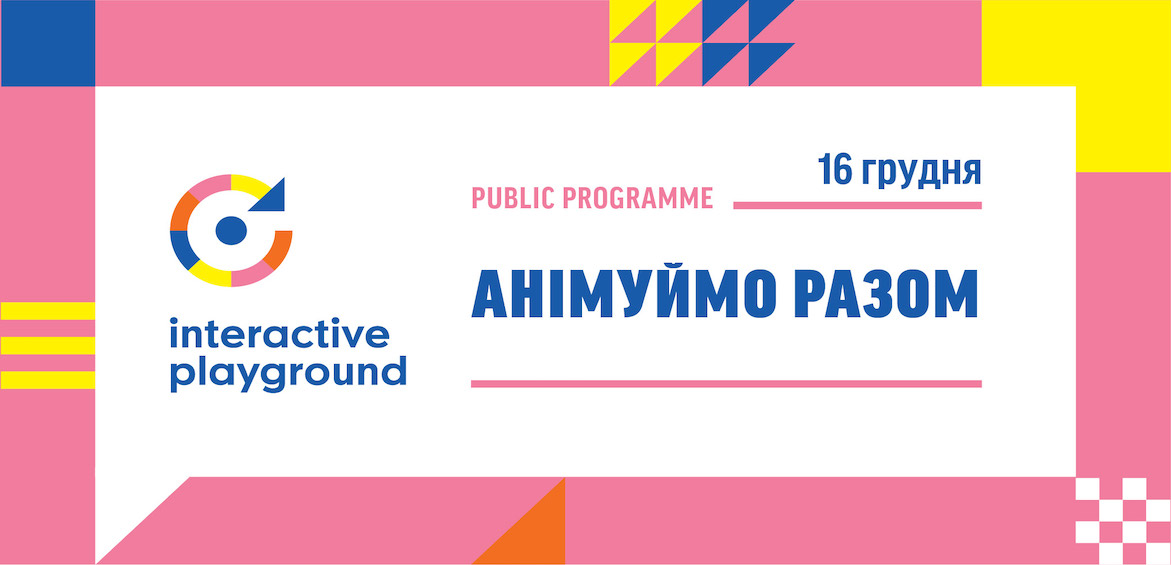 interactive playground

PUBLIC PROGRAMME

16 грудня

АНІМУЙМО РАЗОМ